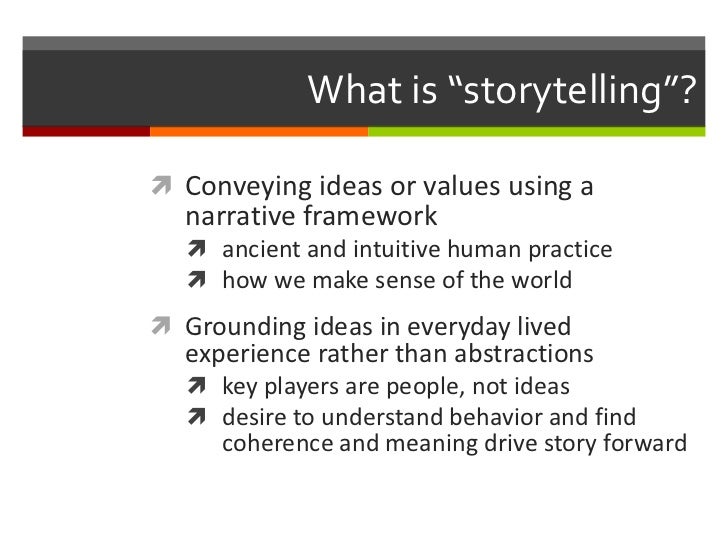 What is “storytelling”?

Conveying ideas or values using a narrative framework

ancient and intuitive human practice

how we make sense of the world

Grounding ideas in everyday lived experience rather than abstractions

key players are people, not ideas

desire to understand behavior and find coherence and meaning drive story forward